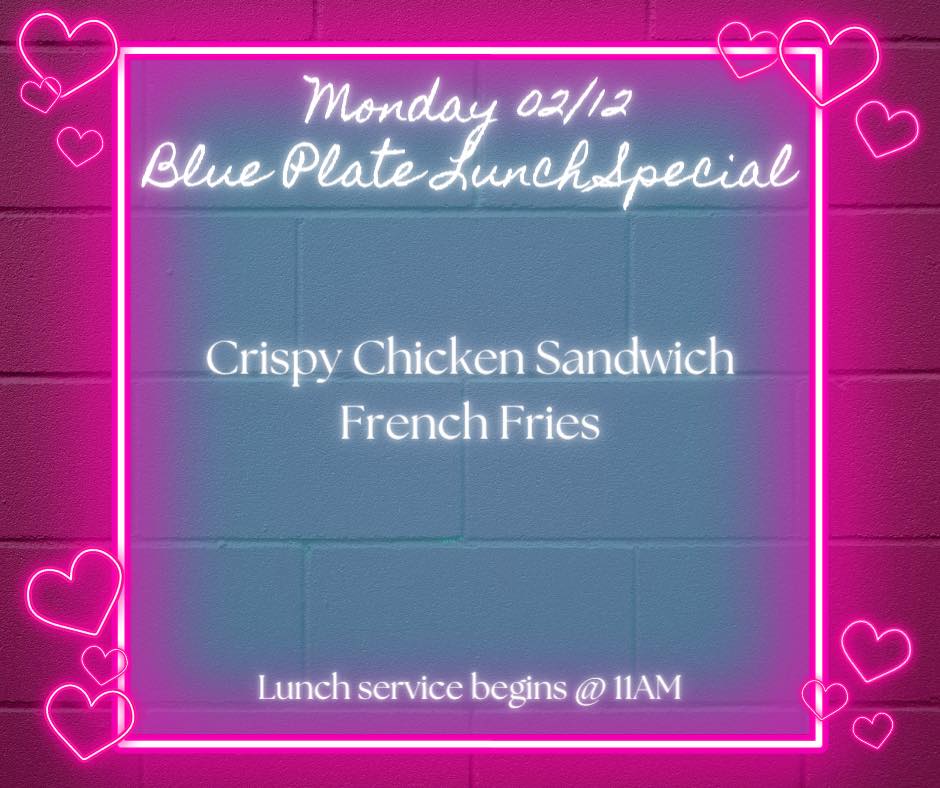 Monday 02/12
Blue Plate Lunch Special

Crispy Chicken Sandwich
French Fries

Lunch service begins @ 11AM